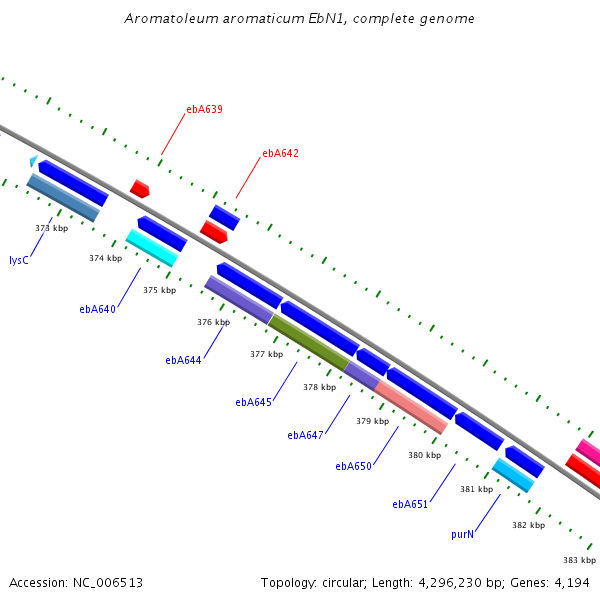 Aromatoleum aromaticum EbN1, complete genome

ebA639

ebA642

373 kbp

lysC

374 kbp

ebA640

375 kbp

376 kbp

ebA644

377 kbp

ebA645

378 kbp

ebA647

379 kbp

ebA650

380 kbp

ebA651

381 kbp

purN

382 kbp

383 kbp

Accession: NC_006513

Topology: circular; Length: 4,296,230 bp; Genes: 4,194